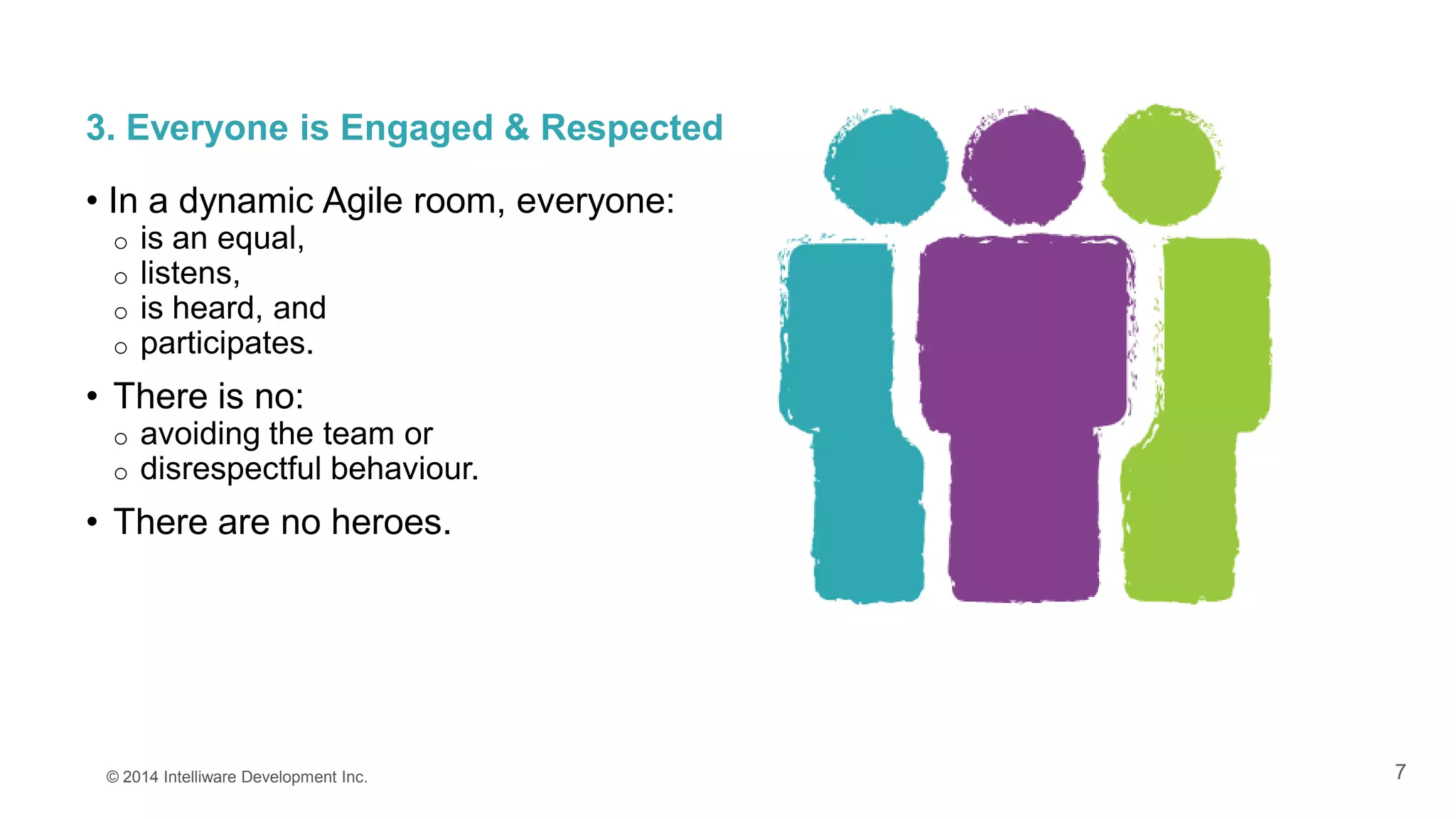 3. Everyone is Engaged & Respected

• In a dynamic Agile room, everyone:
  ○ is an equal,
  ○ listens,
  ○ is heard, and
  ○ participates.

• There is no:
  ○ avoiding the team or
  ○ disrespectful behaviour.

• There are no heroes.

© 2014 Intelliware Development Inc.

7